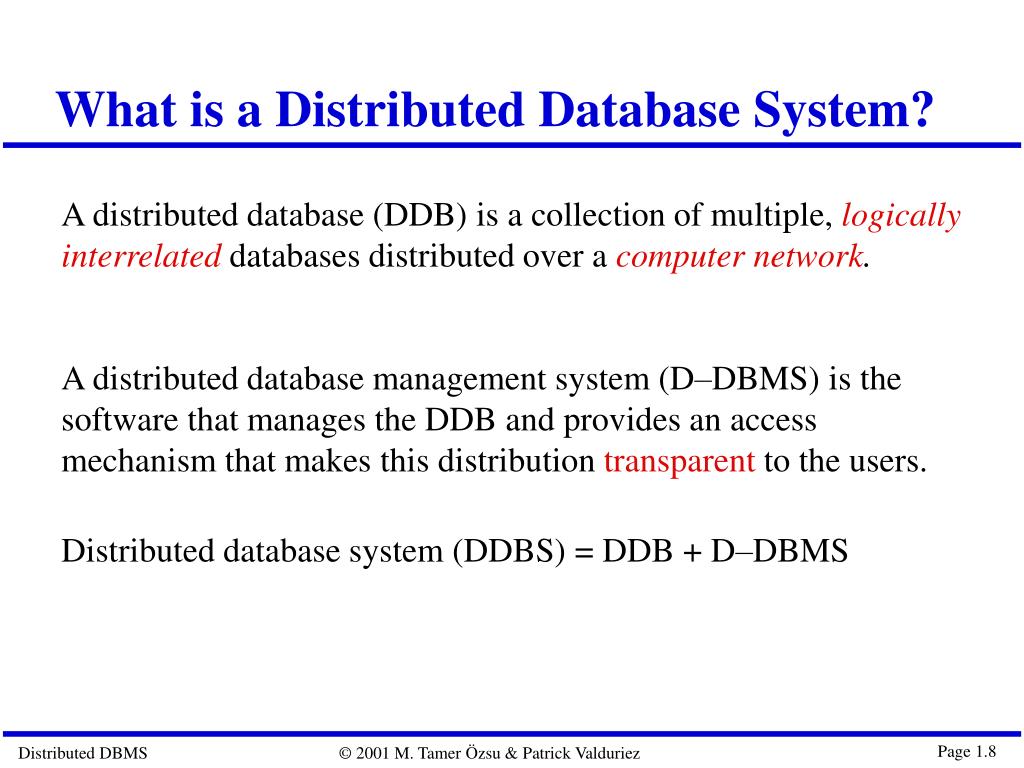 What is a Distributed Database System?

A distributed database (DDB) is a collection of multiple, logically interrelated databases distributed over a computer network.

A distributed database management system (D–DBMS) is the software that manages the DDB and provides an access mechanism that makes this distribution transparent to the users.

Distributed database system (DDBS) = DDB + D–DBMS

Distributed DBMS © 2001 M. Tamer Özsu & Patrick Valduriez Page 1.8